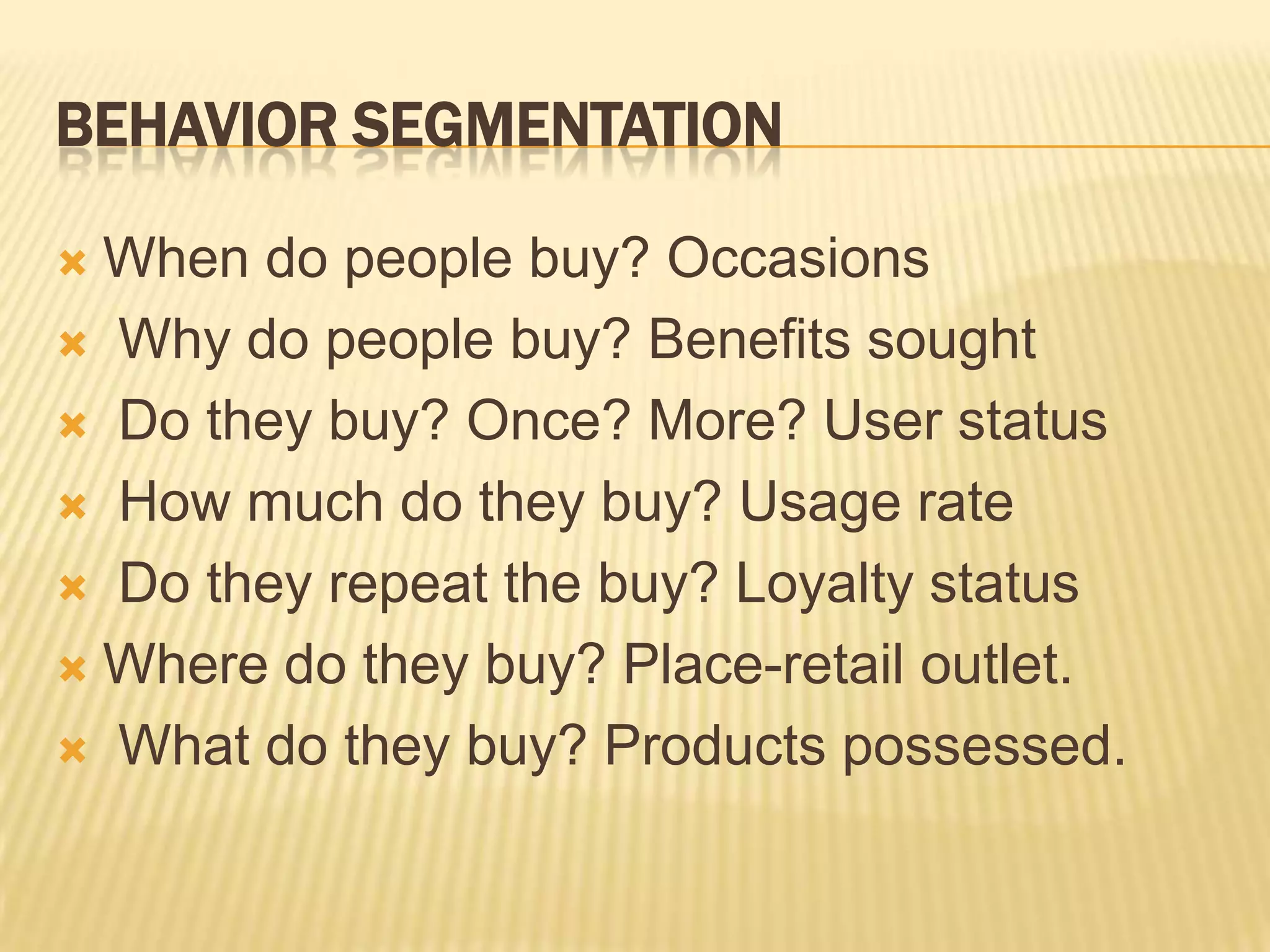 BEHAVIOR SEGMENTATION

When do people buy? Occasions
Why do people buy? Benefits sought
Do they buy? Once? More? User status
How much do they buy? Usage rate
Do they repeat the buy? Loyalty status
Where do they buy? Place-retail outlet.
What do they buy? Products possessed.